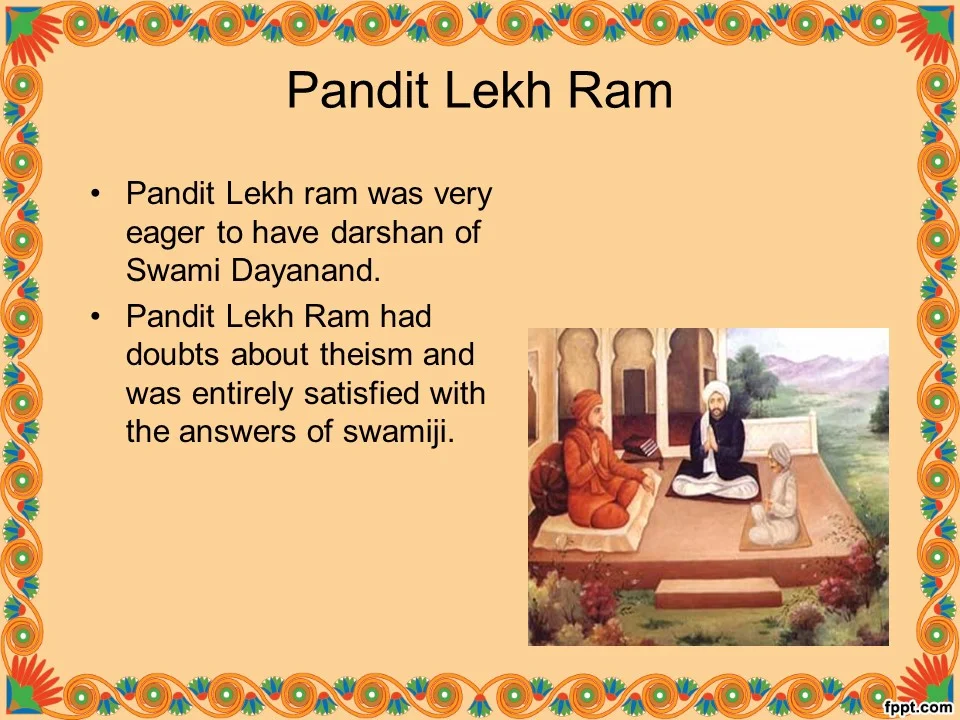 Pandit Lekh Ram

• Pandit Lekh ram was very eager to have darshan of Swami Dayanand.
• Pandit Lekh Ram had doubts about theism and was entirely satisfied with the answers of swamiji.

fppt.com